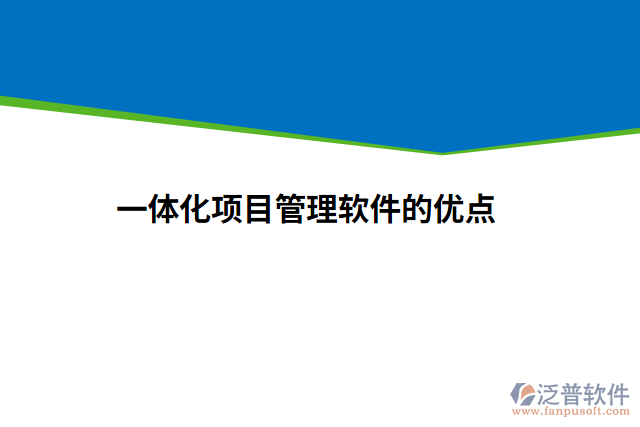 一体化项目管理软件的优点

泛普软件
www.fanpusoft.com